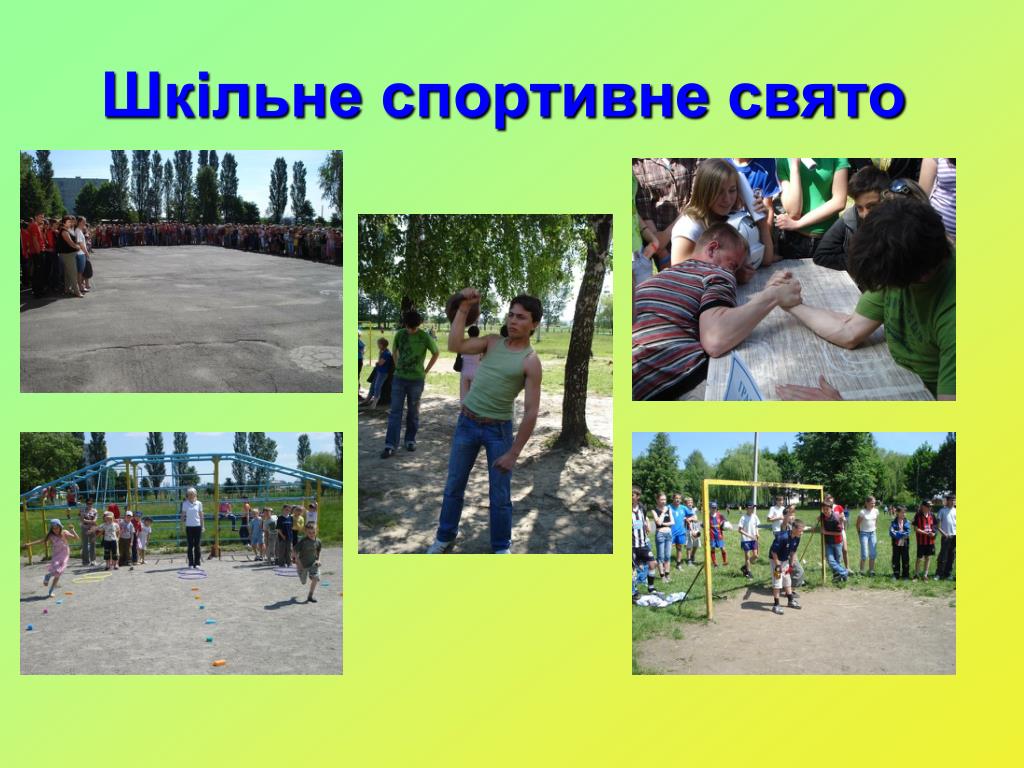 Шкільне спортивне свято